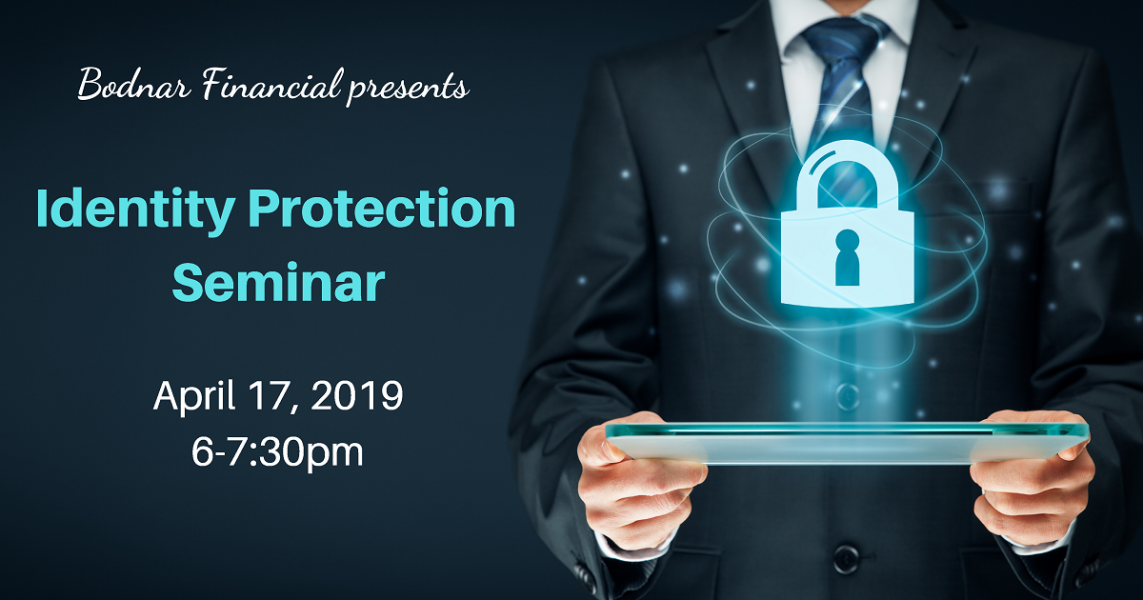 Bodnar Financial presents

Identity Protection Seminar

April 17, 2019
6-7:30pm